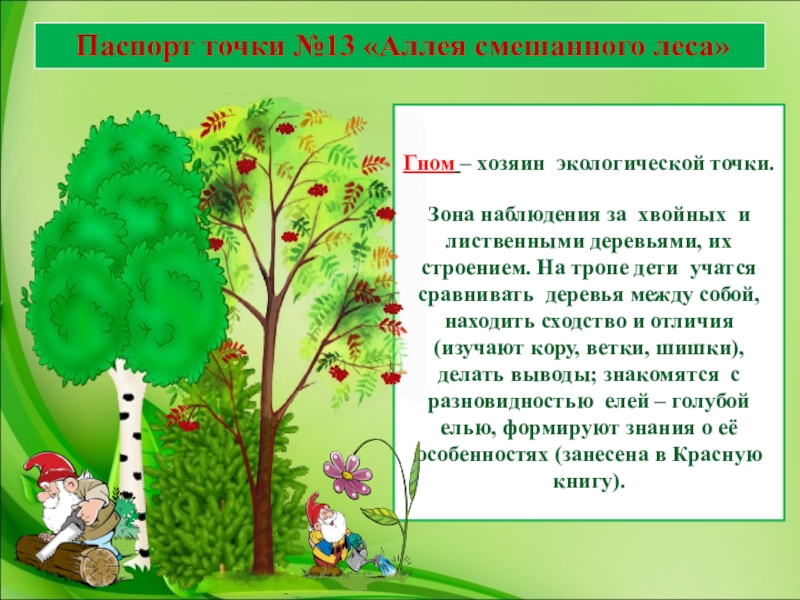 Паспорт точки №13 «Аллея смешанного леса»

Гном – хозяин экологической точки.

Зона наблюдения за хвойных и лиственными деревьями, их строением. На тропе дети учатся сравнивать деревья между собой, находить сходство и отличия (изучают кору, ветки, шишки), делать выводы; знакомятся с разновидностью елей – голубой елью, формируют знания о её особенностях (занесена в Красную книгу).